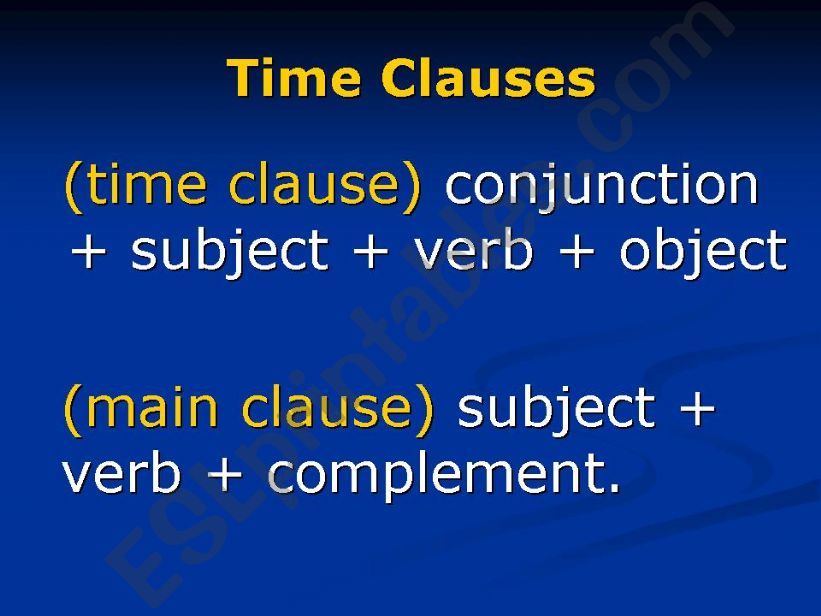 Time Clauses

(time clause) conjunction + subject + verb + object

(main clause) subject + verb + complement.

ESLprintables.com